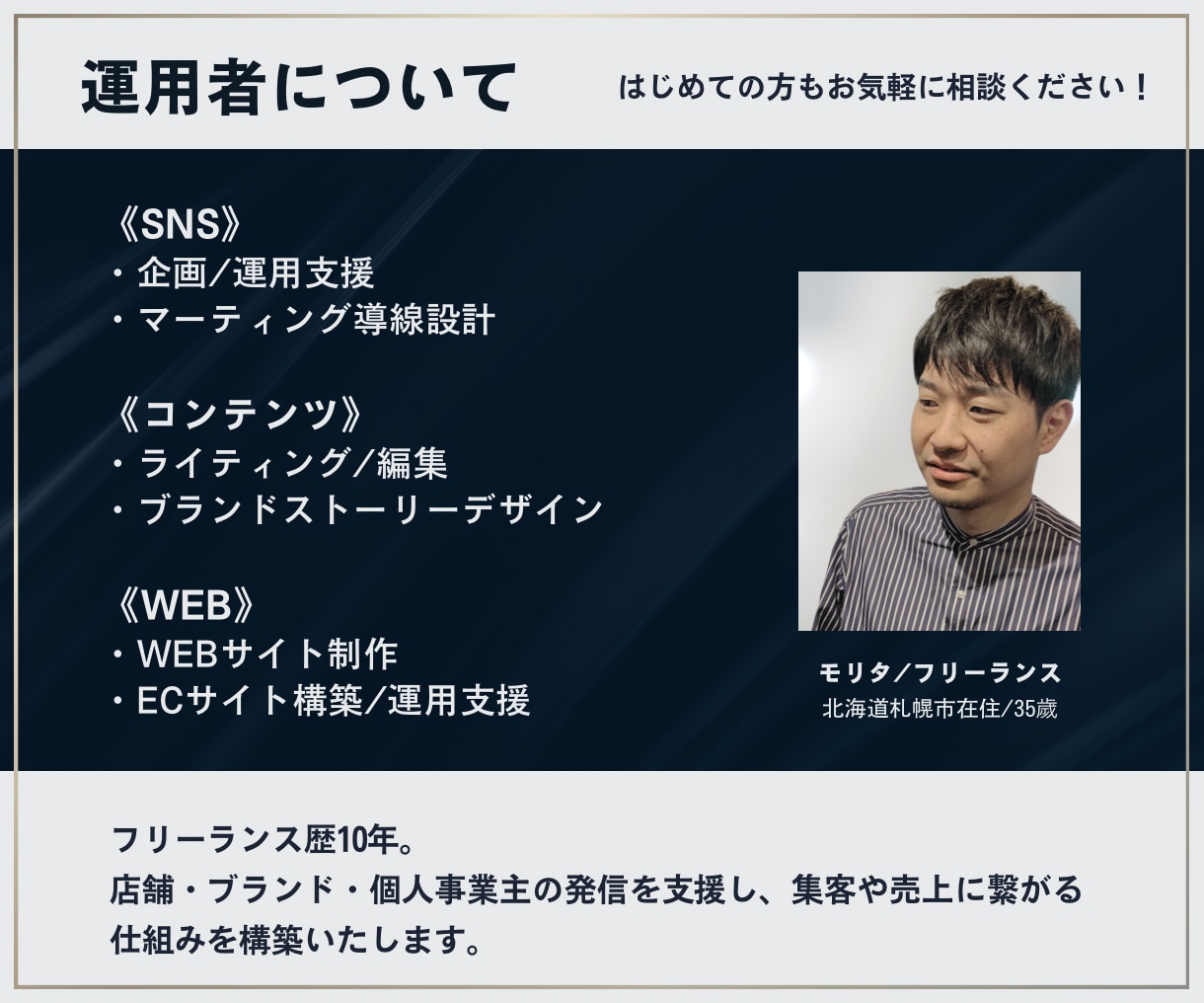 運用者について

はじめての方もお気軽に相談ください！

《SNS》
・企画/運用支援
・マーティング導線設計

《コンテンツ》
・ライティング/編集
・ブランドストーリーデザイン

《WEB》
・WEBサイト制作
・ECサイト構築/運用支援

モリタ／フリーランス
北海道札幌市在住/35歳

フリーランス歴10年。
店舗・ブランド・個人事業主の発信を支援し、集客や売上に繋がる仕組みを構築いたします。